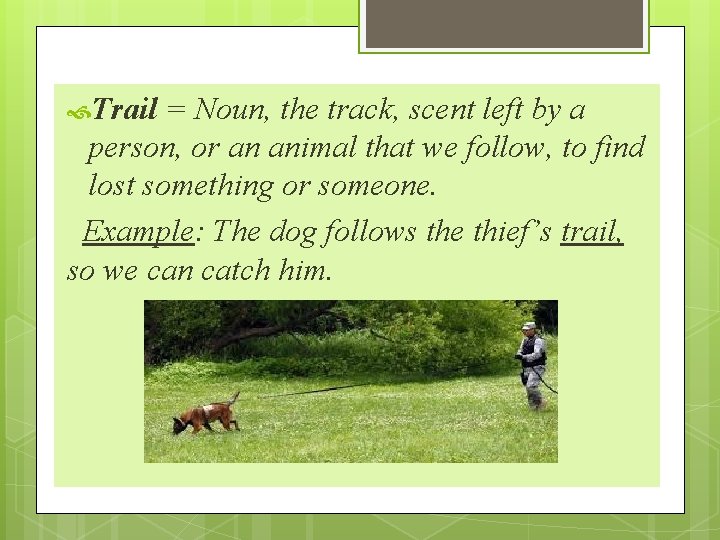 Trail = Noun, the track, scent left by a person, or an animal that we follow, to find lost something or someone.

Example: The dog follows the thief's trail, so we can catch him.